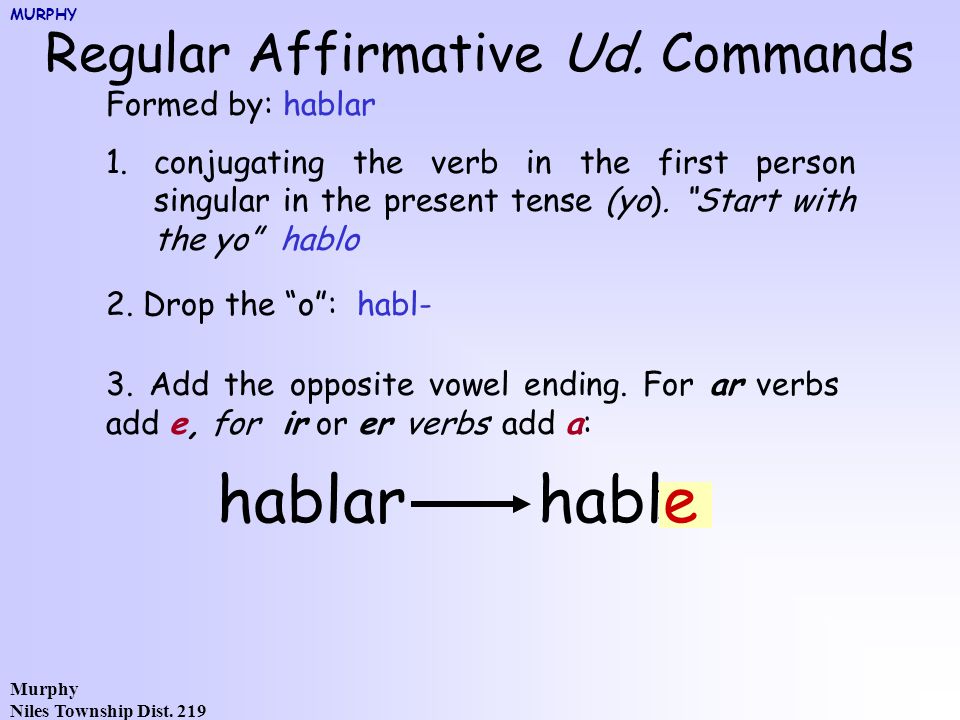 MURPHY

Regular Affirmative Ud. Commands

Formed by: hablar

1. conjugating the verb in the first person singular in the present tense (yo). "Start with the yo" hablo

2. Drop the "o": habl-

3. Add the opposite vowel ending. For ar verbs add e, for ir or er verbs add a:

hablar → hable

Murphy
Niles Township Dist. 219